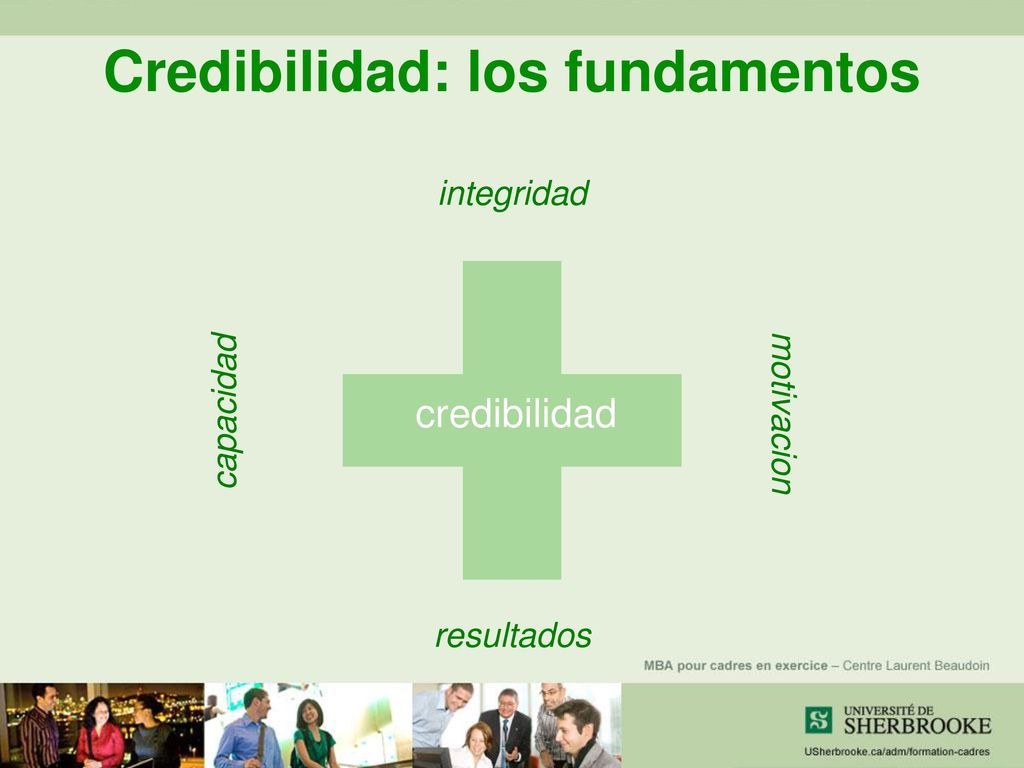 Credibilidad: los fundamentos

integridad

capacidad

credibilidad

motivacion

resultados

MBA pour cadres en exercice – Centre Laurent Beaudoin

UNIVERSITÉ DE SHERBROOKE

USherbrooke.ca/adm/formation-cadres